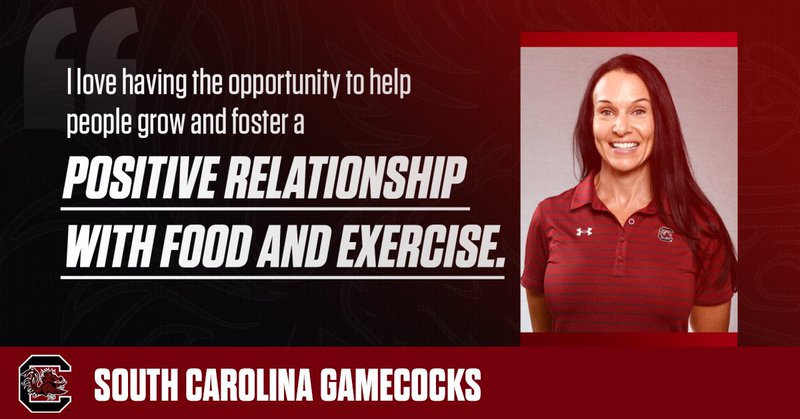 I love having the opportunity to help people grow and foster a

POSITIVE RELATIONSHIP WITH FOOD AND EXERCISE.

SOUTH CAROLINA GAMECOCKS